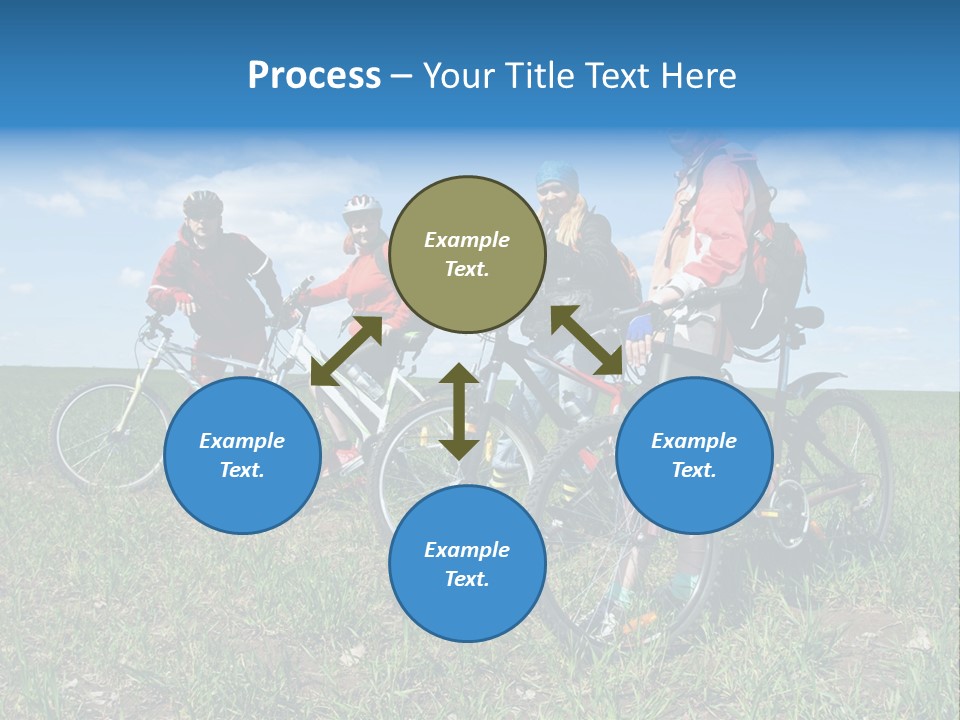 Process – Your Title Text Here

Example Text.

Example Text.

Example Text.

Example Text.